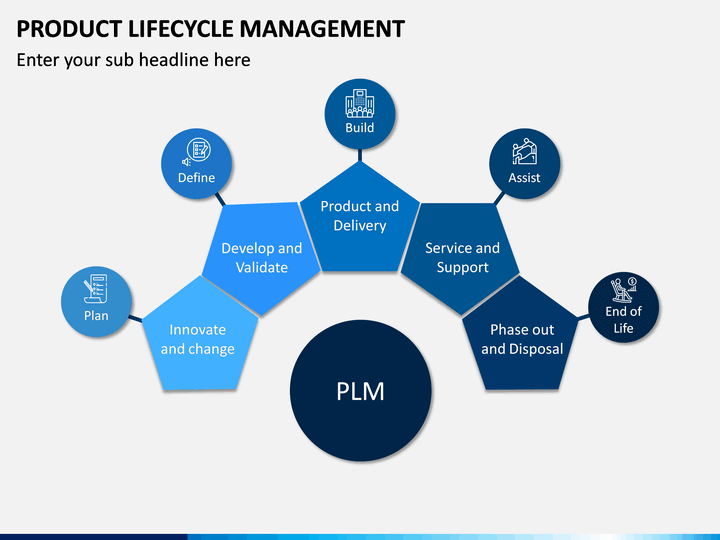 PRODUCT LIFECYCLE MANAGEMENT

Enter your sub headline here

Plan

Innovate and change

Define

Develop and Validate

Build

Product and Delivery

Assist

Service and Support

End of Life

Phase out and Disposal

PLM